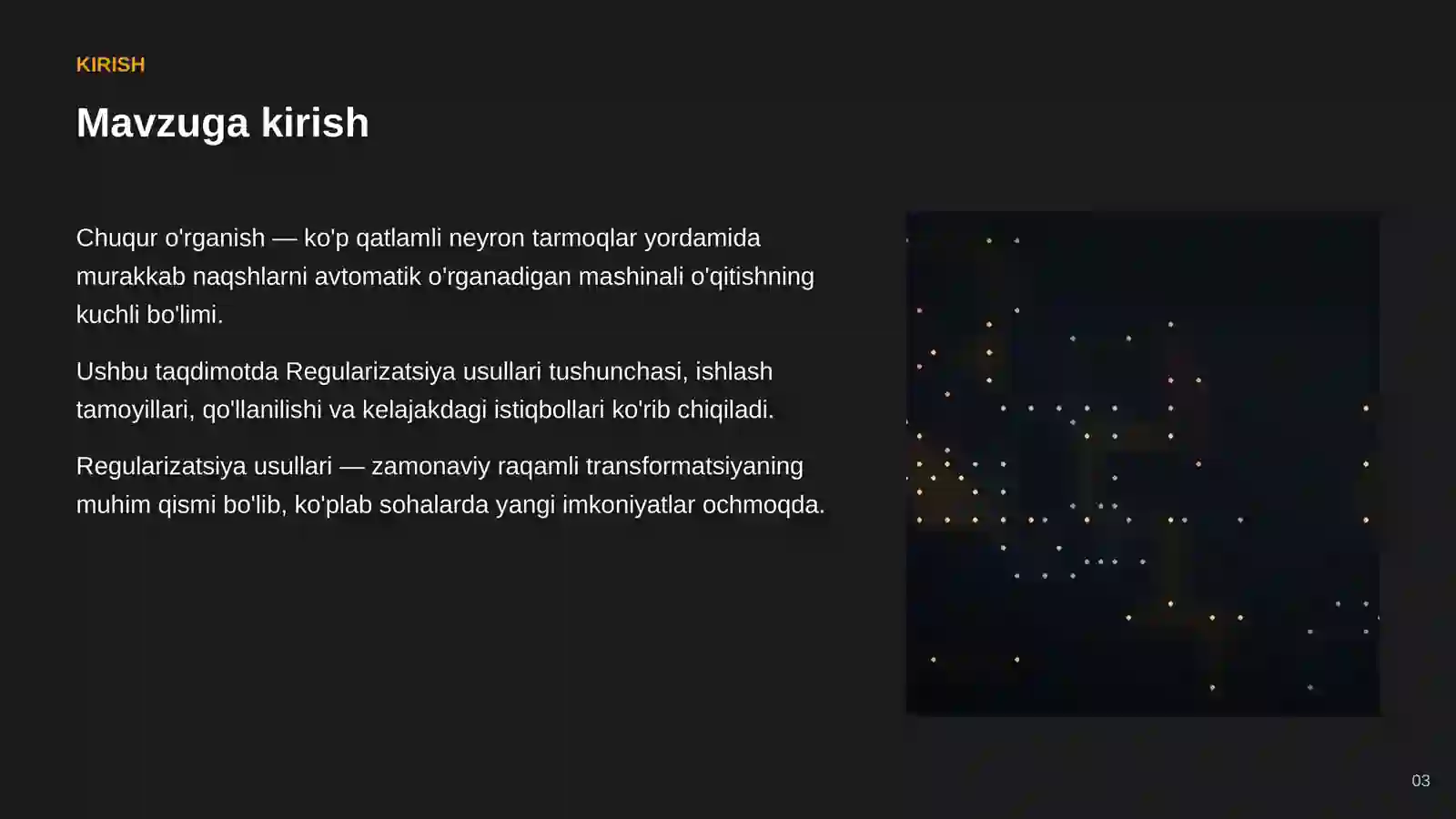 KIRISH

Mavzuga kirish

Chuqur o'rganish — ko'p qatlamli neyron tarmoqlar yordamida murakkab naqshlarni avtomatik o'rganadigan mashinali o'qitishning kuchli bo'limi.

Ushbu taqdimotda Regularizatsiya usullari tushunchasi, ishlash tamoyillari, qo'llanilishi va kelajakdagi istiqbollari ko'rib chiqiladi.

Regularizatsiya usullari — zamonaviy raqamli transformatsiyaning muhim qismi bo'lib, ko'plab sohalarda yangi imkoniyatlar ochmoqda.

03